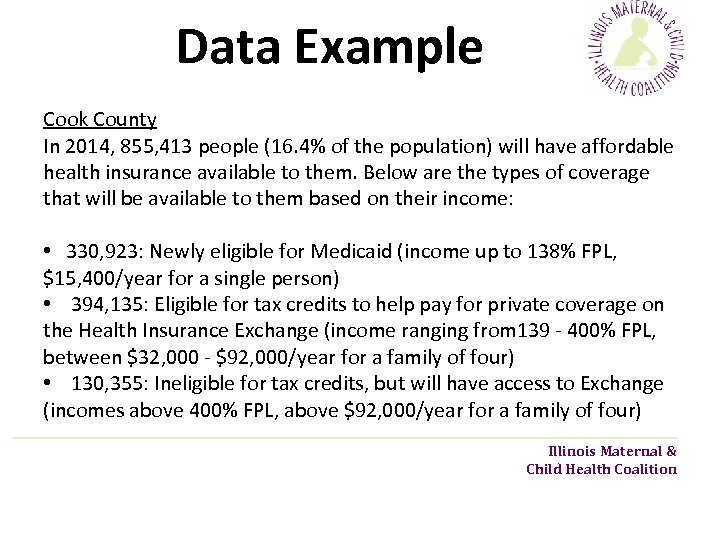 Data Example

ILLINOIS MATERNAL & CHILD HEALTH COALITION

Cook County
In 2014, 855,413 people (16.4% of the population) will have affordable health insurance available to them. Below are the types of coverage that will be available to them based on their income:

• 330,923: Newly eligible for Medicaid (income up to 138% FPL, \$15,400/year for a single person)
• 394,135: Eligible for tax credits to help pay for private coverage on the Health Insurance Exchange (income ranging from139 - 400% FPL, between \$32,000 - \$92,000/year for a family of four)
• 130,355: Ineligible for tax credits, but will have access to Exchange (incomes above 400% FPL, above \$92,000/year for a family of four)

Illinois Maternal & Child Health Coalition